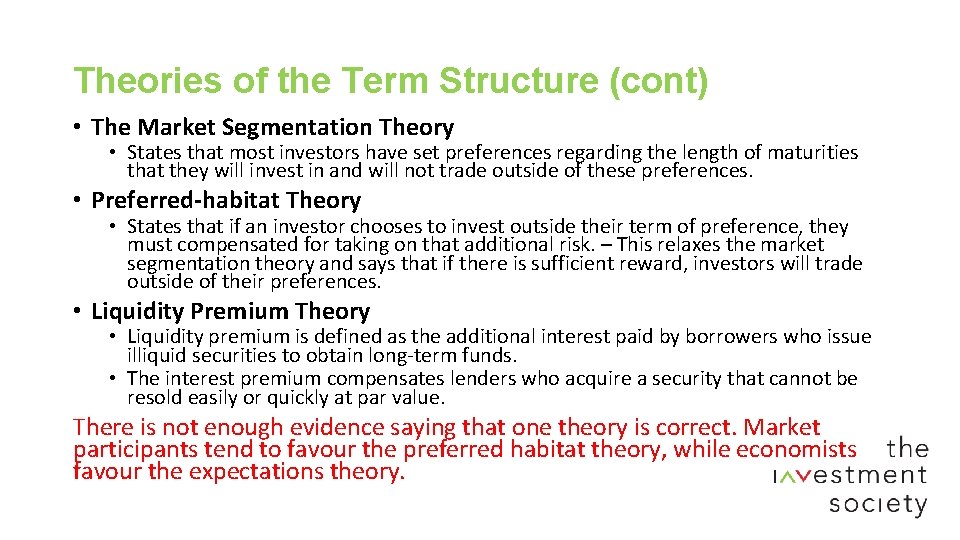 Theories of the Term Structure (cont)

• The Market Segmentation Theory
• States that most investors have set preferences regarding the length of maturities that they will invest in and will not trade outside of these preferences.

• Preferred-habitat Theory
• States that if an investor chooses to invest outside their term of preference, they must compensated for taking on that additional risk. – This relaxes the market segmentation theory and says that if there is sufficient reward, investors will trade outside of their preferences.

• Liquidity Premium Theory
• Liquidity premium is defined as the additional interest paid by borrowers who issue illiquid securities to obtain long-term funds.
• The interest premium compensates lenders who acquire a security that cannot be resold easily or quickly at par value.

There is not enough evidence saying that one theory is correct. Market participants tend to favour the preferred habitat theory, while economists favour the expectations theory.

the investment society